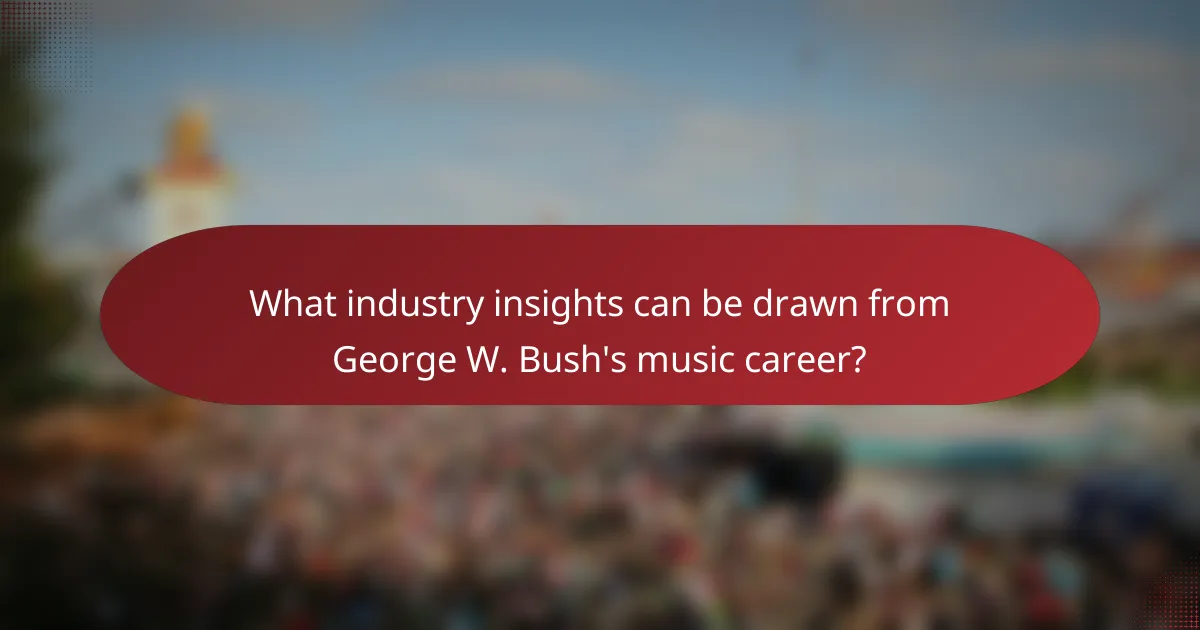 What industry insights can be drawn from George W. Bush's music career?